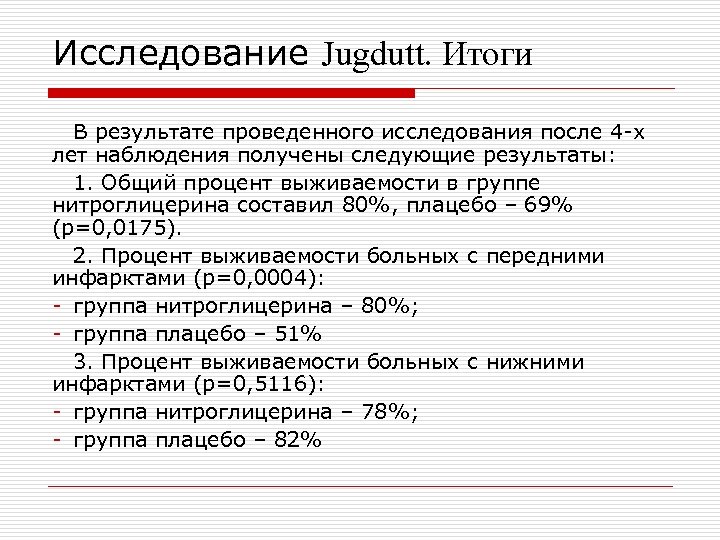 Исследование Jugdutt. Итоги

В результате проведенного исследования после 4-х лет наблюдения получены следующие результаты:

1. Общий процент выживаемости в группе нитроглицерина составил 80%, плацебо – 69% (p=0,0175).

2. Процент выживаемости больных с передними инфарктами (p=0,0004):
- группа нитроглицерина – 80%;
- группа плацебо – 51%

3. Процент выживаемости больных с нижними инфарктами (p=0,5116):
- группа нитроглицерина – 78%;
- группа плацебо – 82%